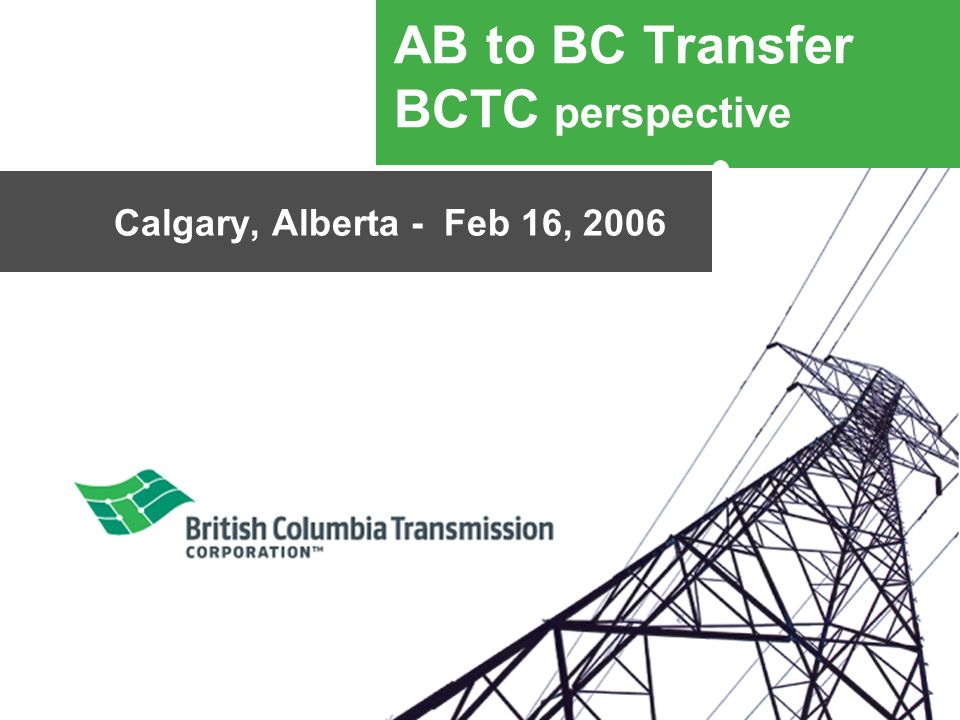 AB to BC Transfer
BCTC perspective

Calgary, Alberta - Feb 16, 2006

British Columbia Transmission
CORPORATION™